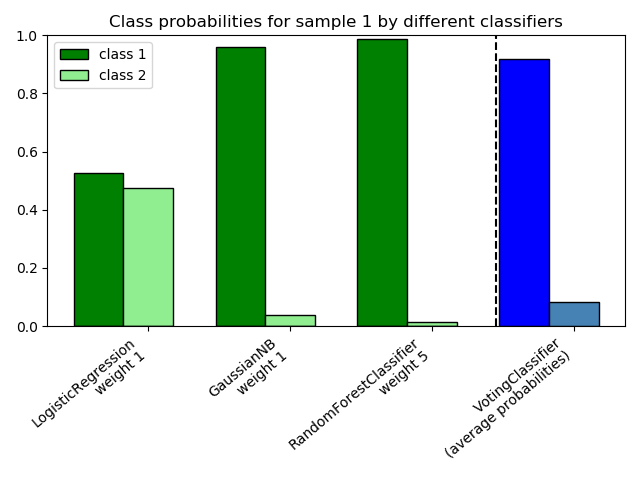 Class probabilities for sample 1 by different classifiers

class 1
class 2

1.0
0.8
0.6
0.4
0.2
0.0

LogisticRegression
weight 1

GaussianNB
weight 1

RandomForestClassifier
weight 5

VotingClassifier
(average probabilities)